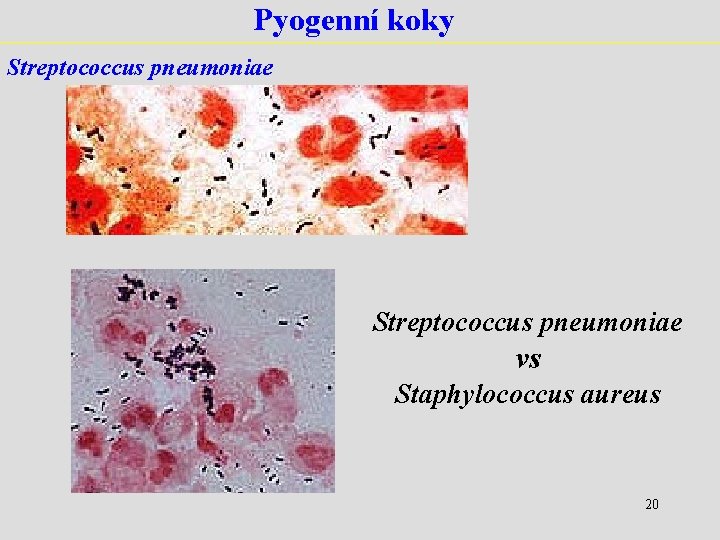 Pyogenní koky

Streptococcus pneumoniae

Streptococcus pneumoniae
vs
Staphylococcus aureus

20